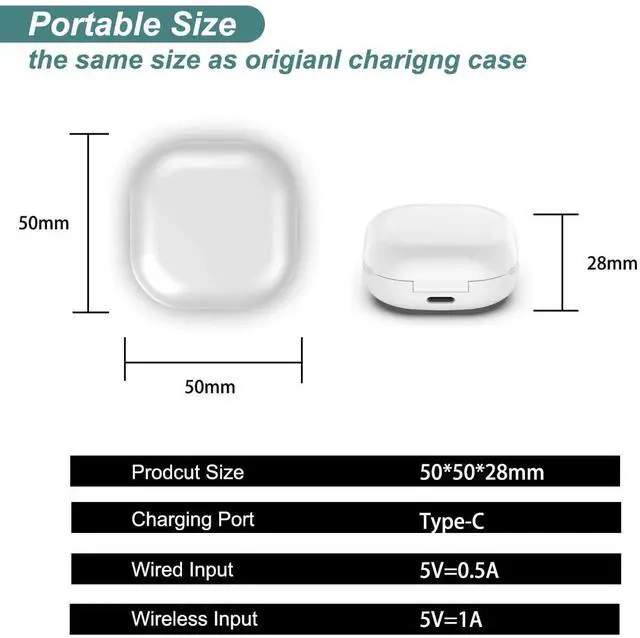 Portable Size
the same size as origianl charigng case

50mm

28mm

50mm

| Prodcut Size | 50*50*28mm |
|---|---|
| Charging Port | Type-C |
| Wired Input | 5V=0.5A |
| Wireless Input | 5V=1A |